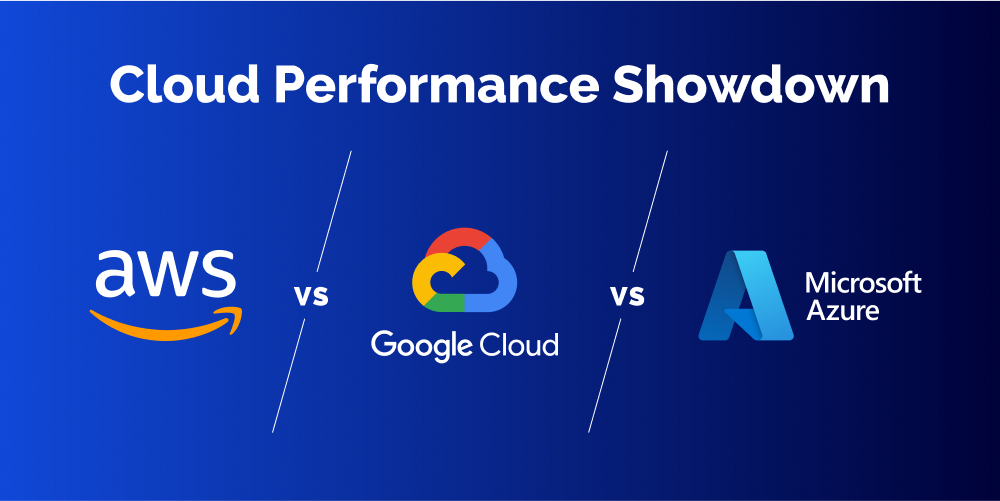 Cloud Performance Showdown

aws

vs

Google Cloud

vs

Microsoft Azure